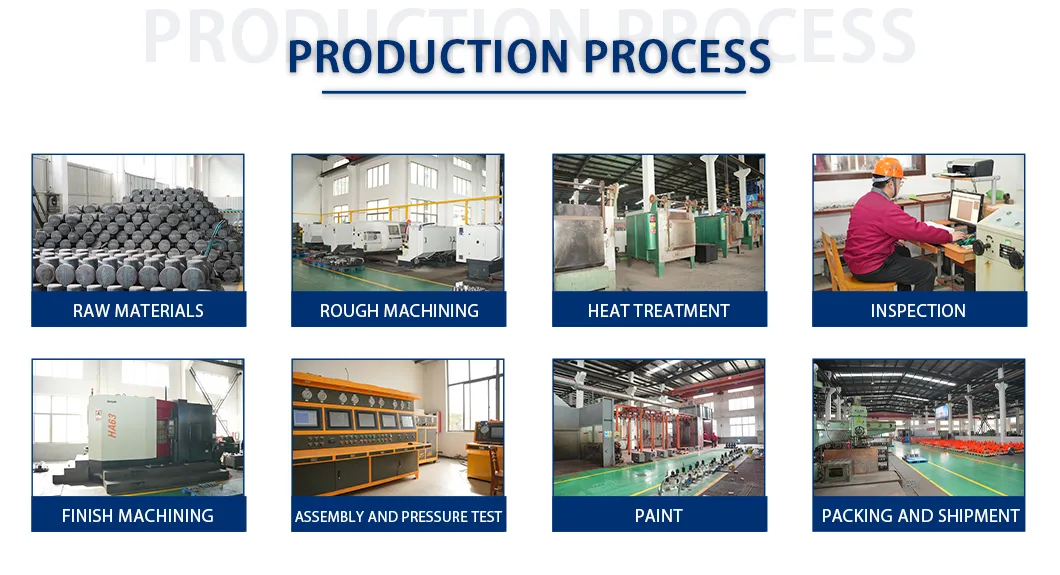 PRODUCTION PROCESS

PRODUCTION PROCESS

RAW MATERIALS

ROUGH MACHINING

HEAT TREATMENT

INSPECTION

HA63

FINISH MACHINING

ASSEMBLY AND PRESSURE TEST

PAINT

PACKING AND SHIPMENT